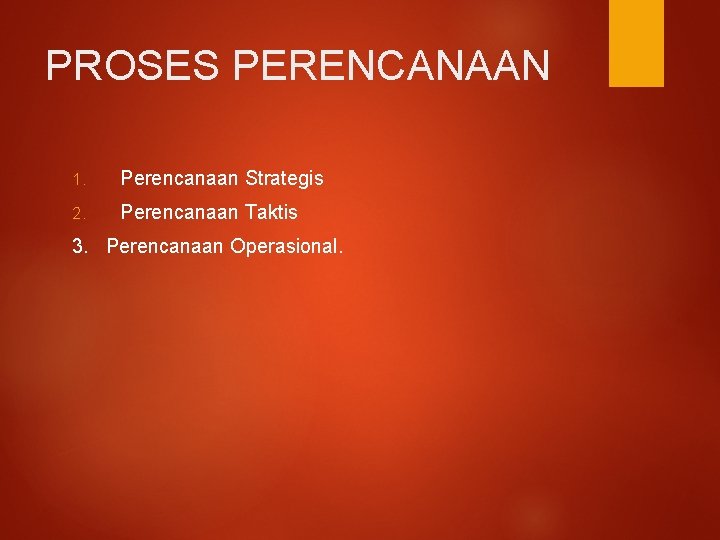 PROSES PERENCANAAN

1. Perencanaan Strategis
2. Perencanaan Taktis
3. Perencanaan Operasional.